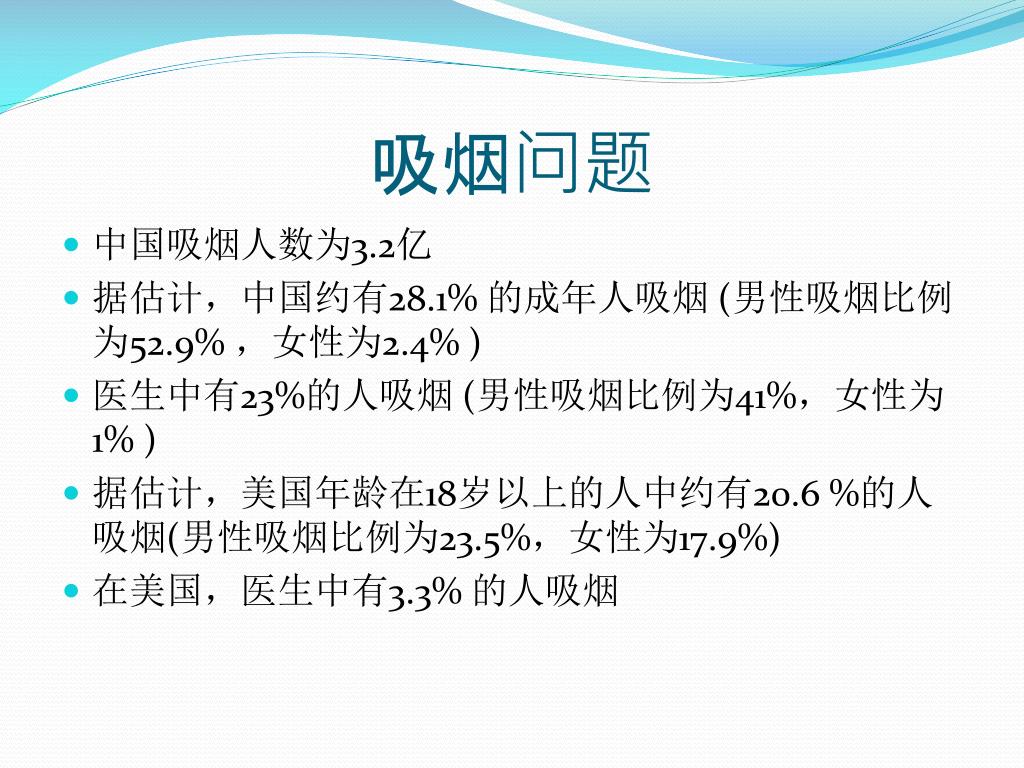 吸烟问题

- 中国吸烟人数为3.2亿
- 据估计，中国约有28.1% 的成年人吸烟 (男性吸烟比例为52.9% ，女性为2.4% )
- 医生中有23%的人吸烟 (男性吸烟比例为41%，女性为1% )
- 据估计，美国年龄在18岁以上的人中约有20.6 %的人吸烟(男性吸烟比例为23.5%，女性为17.9%)
- 在美国，医生中有3.3% 的人吸烟